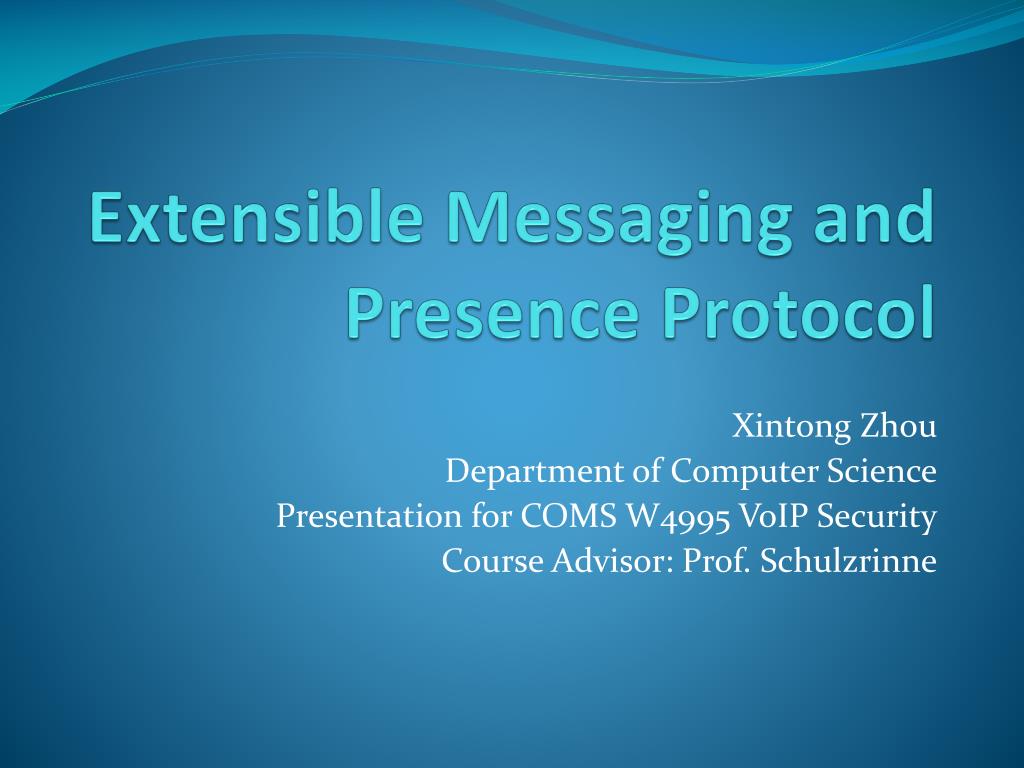 Extensible Messaging and Presence Protocol

Xintong Zhou
Department of Computer Science
Presentation for COMS W4995 VoIP Security
Course Advisor: Prof. Schulzrinne